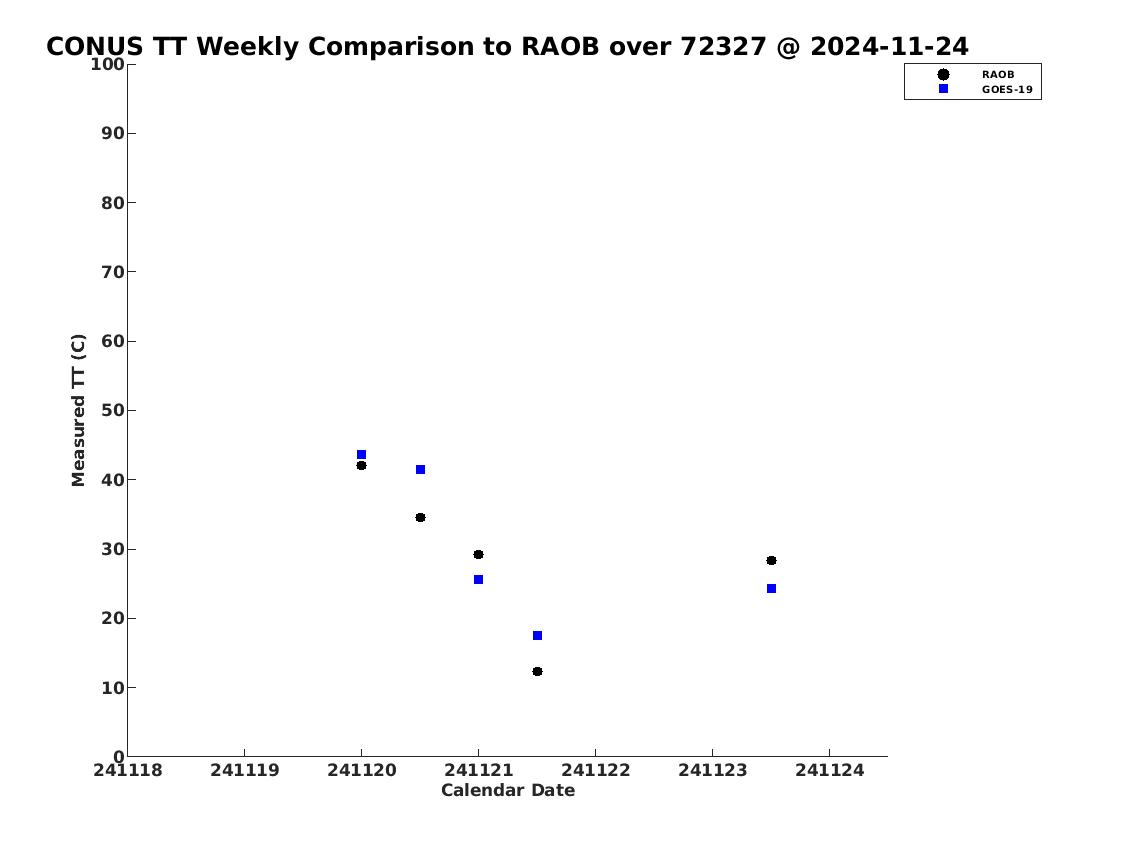 CONUS TT Weekly Comparison to RAOB over 72327 @ 2024-11-24

RAOB
GOES-19

Measured TT (C)

100
90
80
70
60
50
40
30
20
10
0

241118 241119 241120 241121 241122 241123 241124
Calendar Date